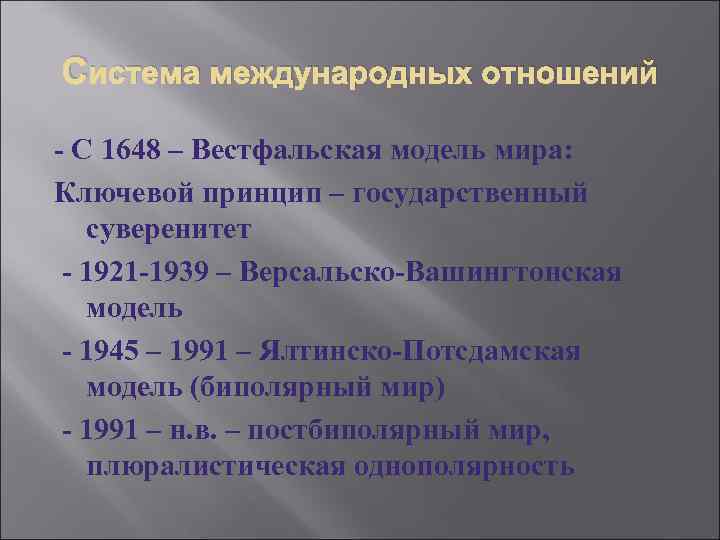 Система международных отношений

- С 1648 – Вестфальская модель мира:

Ключевой принцип – государственный суверенитет

- 1921-1939 – Версальско-Вашингтонская модель

- 1945 – 1991 – Ялтинско-Потсдамская модель (биполярный мир)

- 1991 – н.в. – постбиполярный мир, плюралистическая однополярность